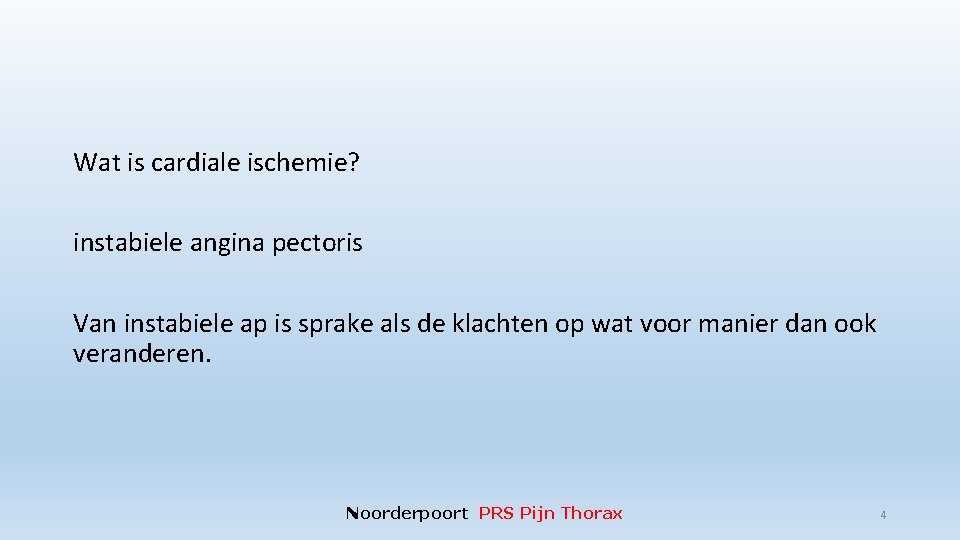 Wat is cardiale ischemie?

instabiele angina pectoris

Van instabiele ap is sprake als de klachten op wat voor manier dan ook veranderen.

Noorderpoort PRS Pijn Thorax

4